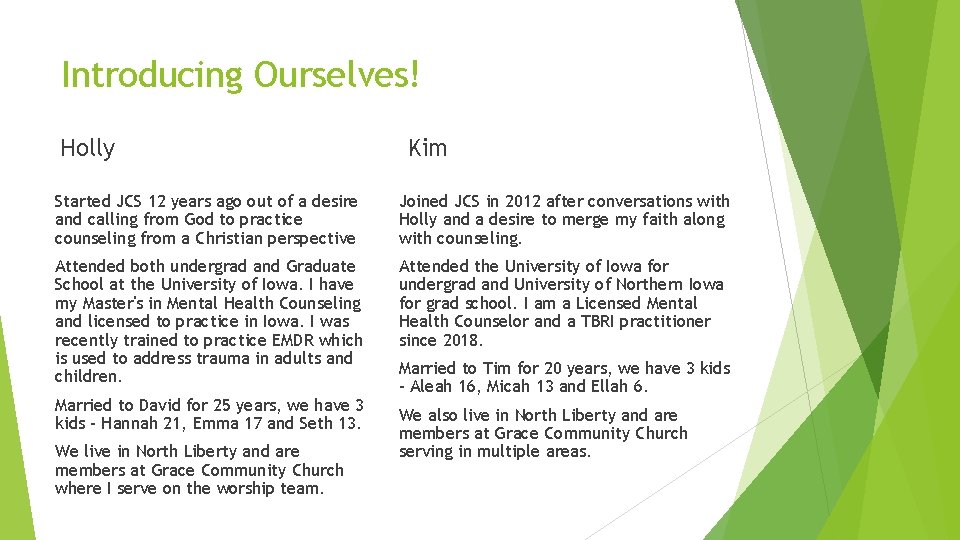 Introducing Ourselves!

Holly

Started JCS 12 years ago out of a desire and calling from God to practice counseling from a Christian perspective

Attended both undergrad and Graduate School at the University of Iowa. I have my Master's in Mental Health Counseling and licensed to practice in Iowa. I was recently trained to practice EMDR which is used to address trauma in adults and children.

Married to David for 25 years, we have 3 kids - Hannah 21, Emma 17 and Seth 13.

We live in North Liberty and are members at Grace Community Church where I serve on the worship team.

Kim

Joined JCS in 2012 after conversations with Holly and a desire to merge my faith along with counseling.

Attended the University of Iowa for undergrad and University of Northern Iowa for grad school. I am a Licensed Mental Health Counselor and a TBRI practitioner since 2018.

Married to Tim for 20 years, we have 3 kids - Aleah 16, Micah 13 and Ellah 6.

We also live in North Liberty and are members at Grace Community Church serving in multiple areas.